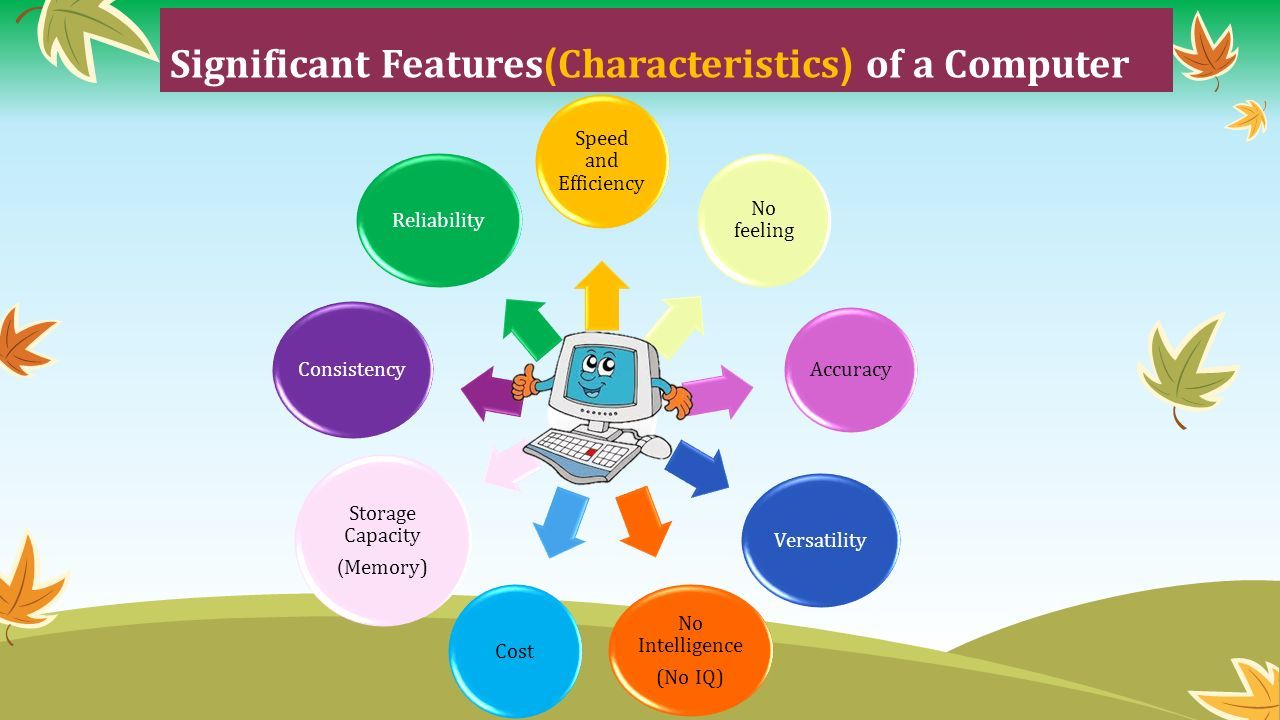 Significant Features(Characteristics) of a Computer

Speed and Efficiency

No feeling

Accuracy

Versatility

No Intelligence

(No IQ)

Cost

Storage Capacity

(Memory)

Consistency

Reliability